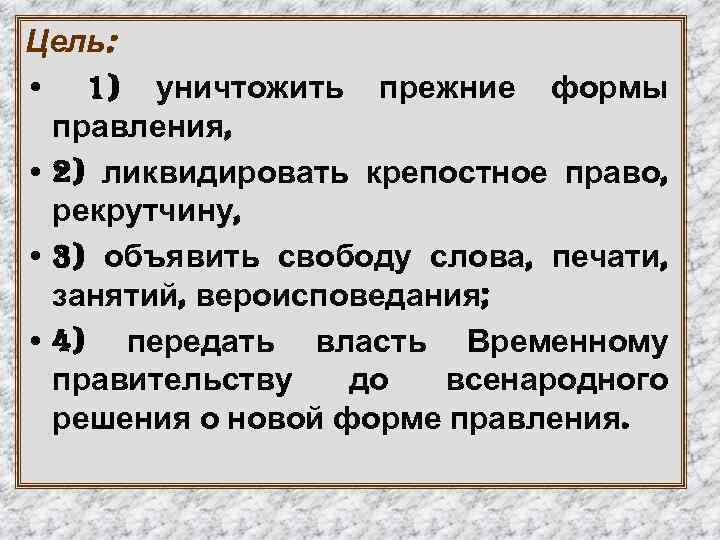 Цель:

• 1) уничтожить прежние формы правления,

• 2) ликвидировать крепостное право, рекрутчину,

• 3) объявить свободу слова, печати, занятий, вероисповедания;

• 4) передать власть Временному правительству до всенародного решения о новой форме правления.